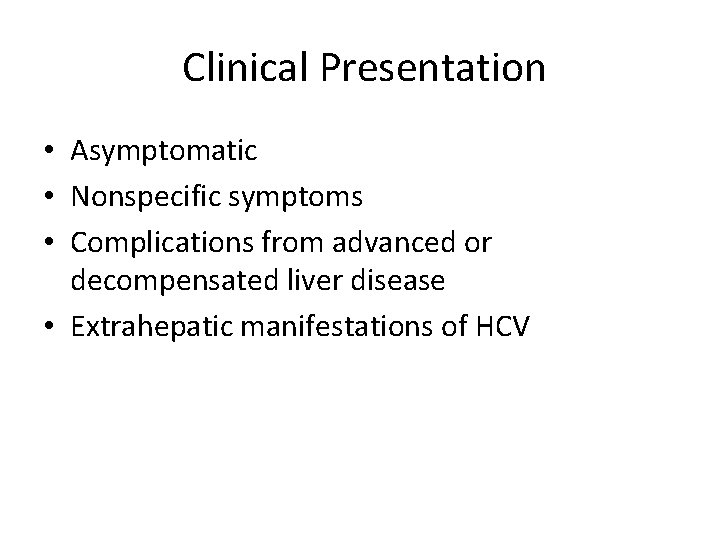 Clinical Presentation

• Asymptomatic
• Nonspecific symptoms
• Complications from advanced or decompensated liver disease
• Extrahepatic manifestations of HCV